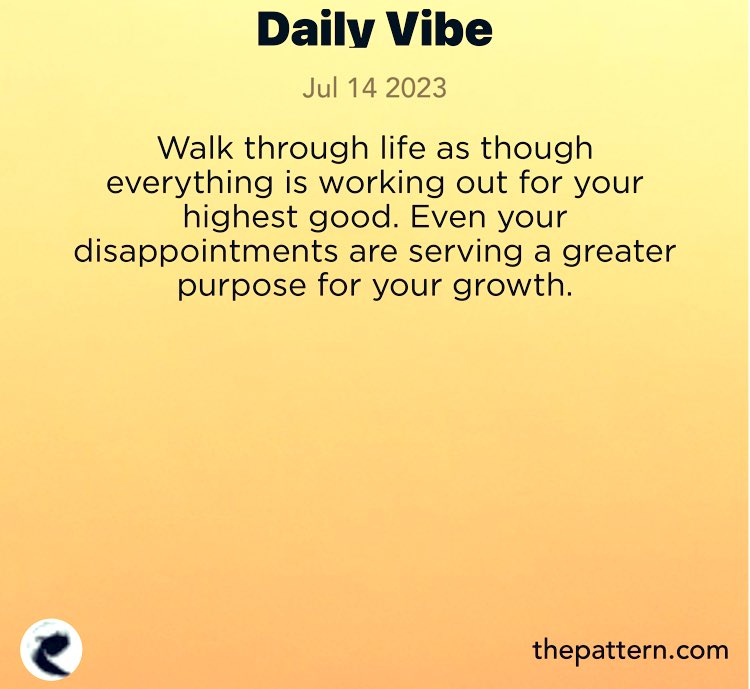 Daily Vibe

Jul 14 2023

Walk through life as though everything is working out for your highest good. Even your disappointments are serving a greater purpose for your growth.

thepattern.com